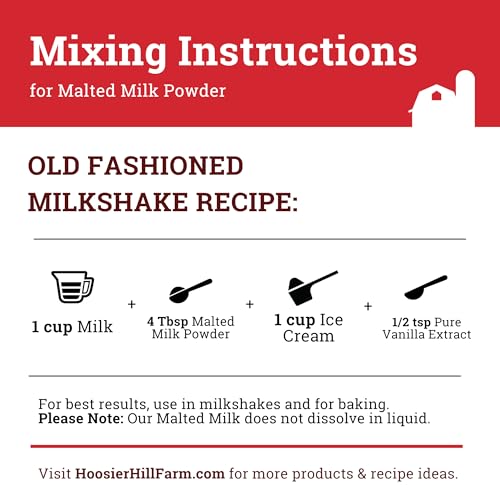 Mixing Instructions
for Malted Milk Powder

OLD FASHIONED
MILKSHAKE RECIPE:

1 cup Milk + 4 Tbsp Malted Milk Powder + 1 cup Ice Cream + 1/2 tsp Pure Vanilla Extract

For best results, use in milkshakes and for baking.
Please Note: Our Malted Milk does not dissolve in liquid.

Visit HoosierHillFarm.com for more products & recipe ideas.